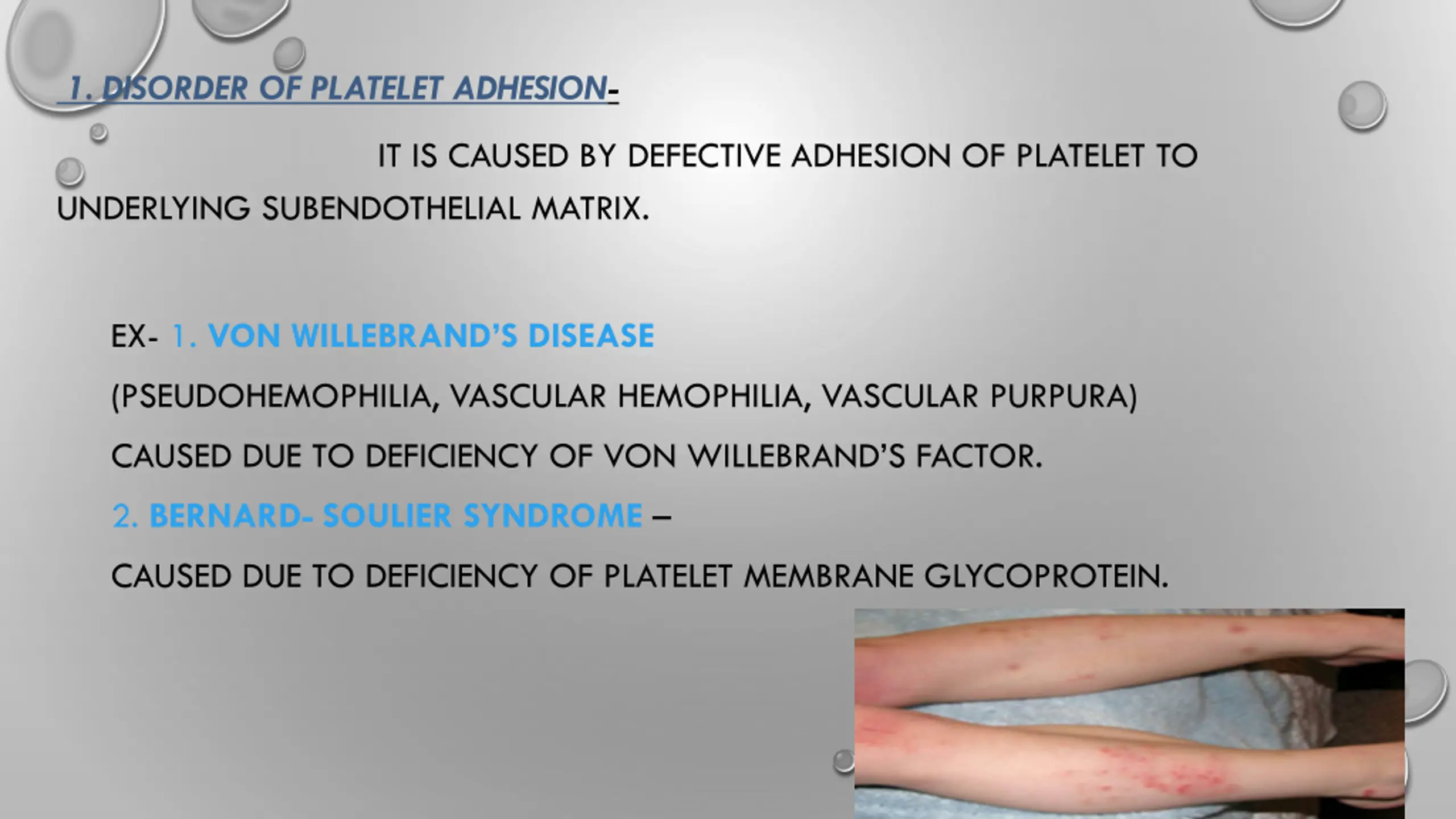 1. DISORDER OF PLATELET ADHESION-

IT IS CAUSED BY DEFECTIVE ADHESION OF PLATELET TO UNDERLYING SUBENDOTHELIAL MATRIX.

EX- 1. VON WILLEBRAND'S DISEASE

(PSEUDOHEMOPHILIA, VASCULAR HEMOPHILIA, VASCULAR PURPURA)

CAUSED DUE TO DEFICIENCY OF VON WILLEBRAND'S FACTOR.

2. BERNARD- SOULIER SYNDROME –

CAUSED DUE TO DEFICIENCY OF PLATELET MEMBRANE GLYCOPROTEIN.